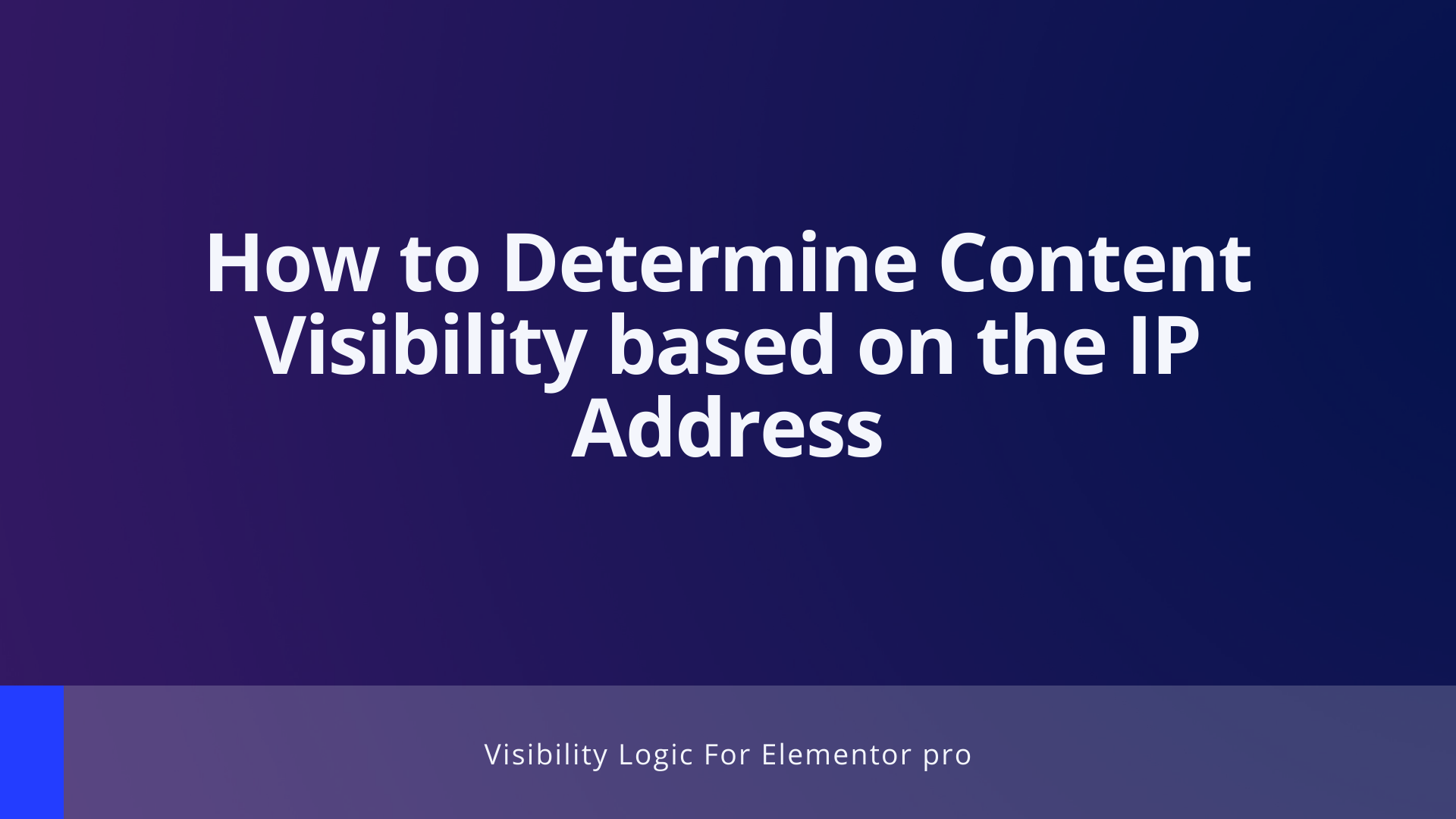 How to Determine Content Visibility based on the IP Address

Visibility Logic For Elementor pro